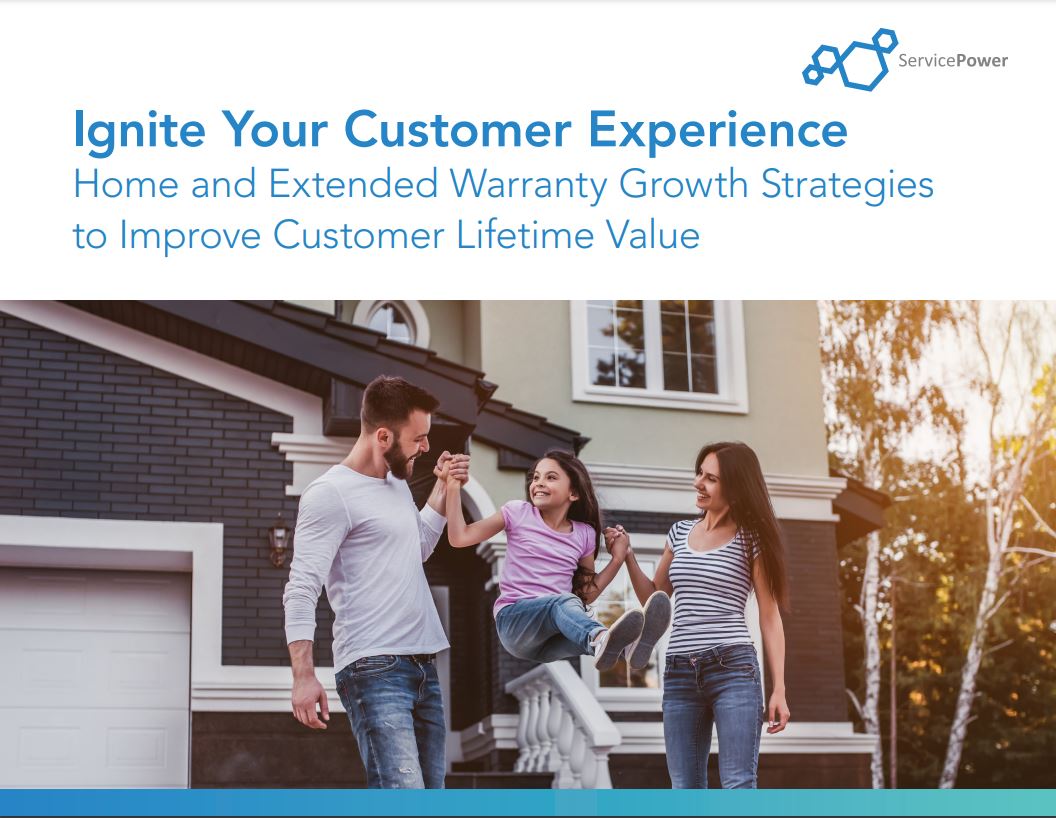 ServicePower

Ignite Your Customer Experience
Home and Extended Warranty Growth Strategies to Improve Customer Lifetime Value